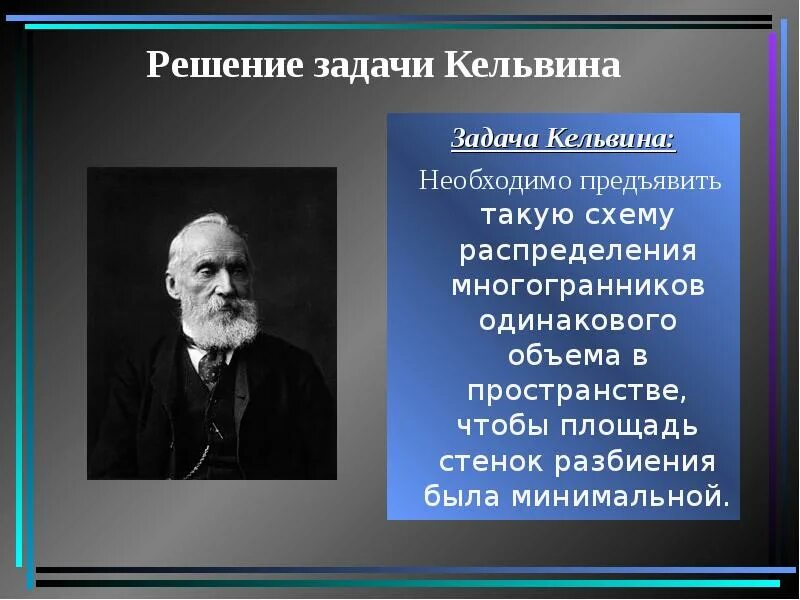 Решение задачи Кельвина

Задача Кельвина:

Необходимо предъявить такую схему распределения многогранников одинакового объема в пространстве, чтобы площадь стенок разбиения была минимальной.